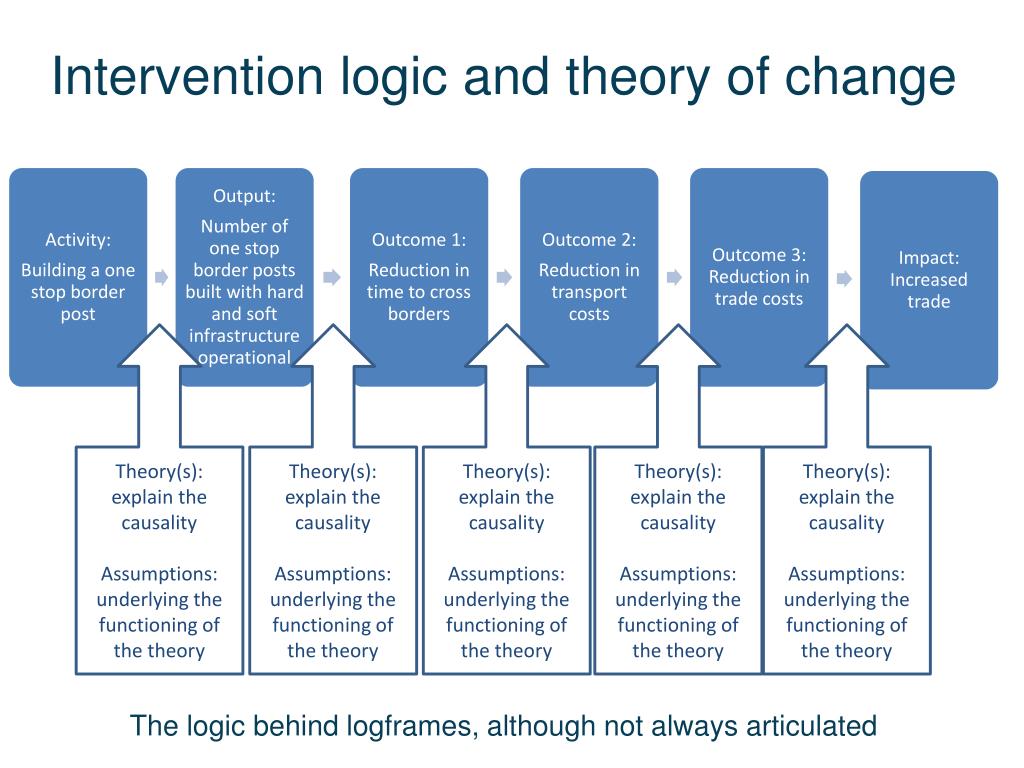 Intervention logic and theory of change

Activity:
Building a one stop border post

Output:
Number of one stop border posts built with hard and soft infrastructure operational

Outcome 1:
Reduction in time to cross borders

Outcome 2:
Reduction in transport costs

Outcome 3:
Reduction in trade costs

Impact:
Increased trade

Theory(s): explain the causality

Assumptions: underlying the functioning of the theory

Theory(s): explain the causality

Assumptions: underlying the functioning of the theory

Theory(s): explain the causality

Assumptions: underlying the functioning of the theory

Theory(s): explain the causality

Assumptions: underlying the functioning of the theory

Theory(s): explain the causality

Assumptions: underlying the functioning of the theory

The logic behind logframes, although not always articulated